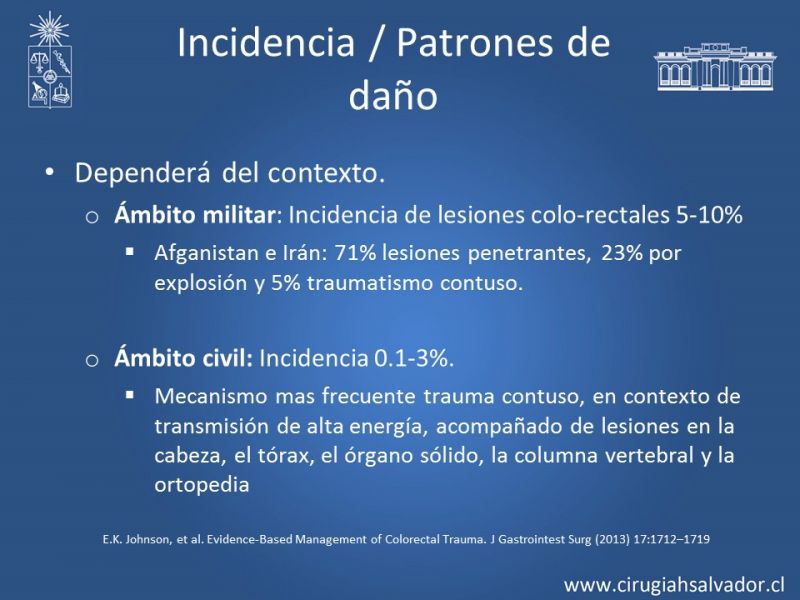 Incidencia / Patrones de daño

• Dependerá del contexto.

o Ámbito militar: Incidencia de lesiones colo-rectales 5-10%

▪ Afganistan e Irán: 71% lesiones penetrantes, 23% por explosión y 5% traumatismo contuso.

o Ámbito civil: Incidencia 0.1-3%.

▪ Mecanismo mas frecuente trauma contuso, en contexto de transmisión de alta energía, acompañado de lesiones en la cabeza, el tórax, el órgano sólido, la columna vertebral y la ortopedia

E.K. Johnson, et al. Evidence-Based Management of Colorectal Trauma. J Gastrointest Surg (2013) 17:1712–1719

www.cirugiahsalvador.cl